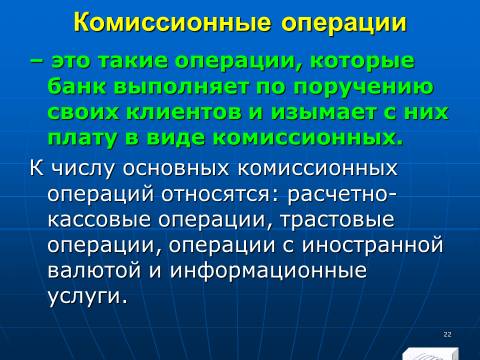 Комиссионные операции

– это такие операции, которые банк выполняет по поручению своих клиентов и изымает с них плату в виде комиссионных.

К числу основных комиссионных операций относятся: расчетно-кассовые операции, трастовые операции, операции с иностранной валютой и информационные услуги.

22